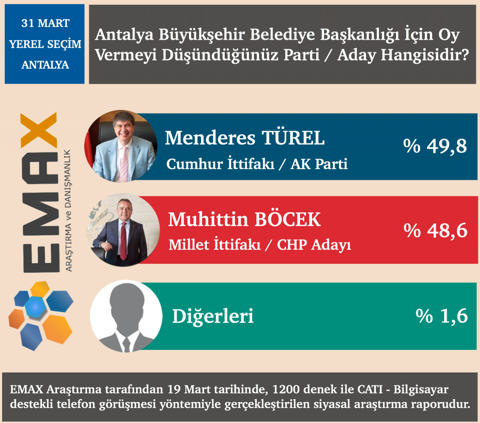 31 MART
YEREL SEÇİM
ANTALYA

Antalya Büyükşehir Belediye Başkanlığı İçin Oy Vermeyi Düşündüğünüz Parti / Aday Hangisidir?

EMAX
ARAŞTIRMA ve DANIŞMANLIK

Menderes TÜREL
Cumhur İttifakı / AK Parti
% 49,8

Muhittin BÖCEK
Millet İttifakı / CHP Adayı
% 48,6

Diğerleri
% 1,6

EMAX Araştırma tarafından 19 Mart tarihinde, 1200 denek ile CATI - Bilgisayar destekli telefon görüşmesi yöntemiyle gerçekleştirilen siyasal araştırma raporudur.